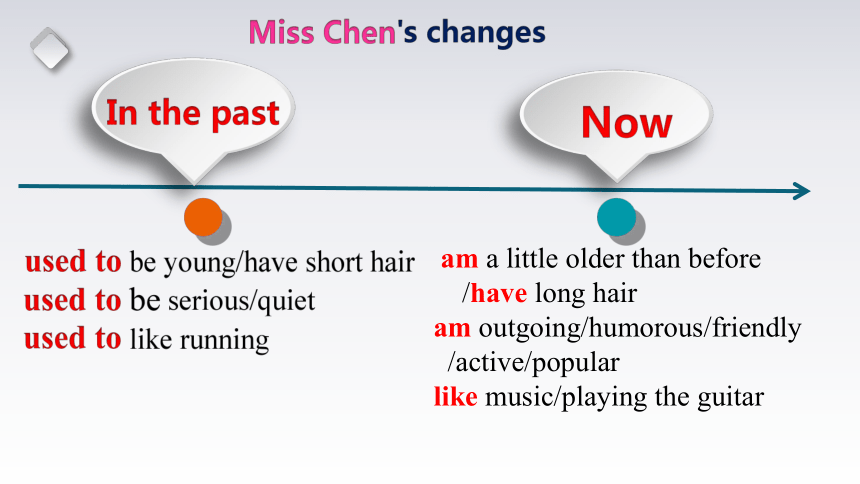 Miss Chen's changes

In the past

Now

used to be young/have short hair
used to be serious/quiet
used to like running

am a little older than before /have long hair
am outgoing/humorous/friendly /active/popular
like music/playing the guitar